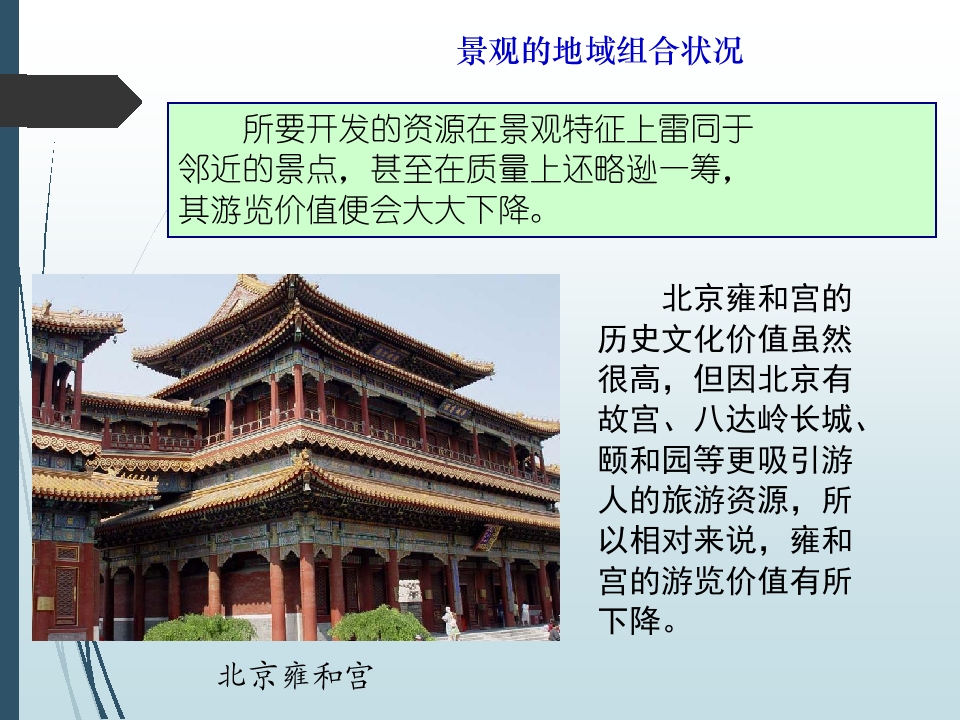 景观的地域组合状况

所要开发的资源在景观特征上雷同于邻近的景点，甚至在质量上还略逊一筹，其游览价值便会大大下降。

北京雍和宫的历史文化价值虽然很高，但因北京有故宫、八达岭长城、颐和园等更吸引游人的旅游资源，所以相对来说，雍和宫的游览价值有所下降。

北京雍和宫